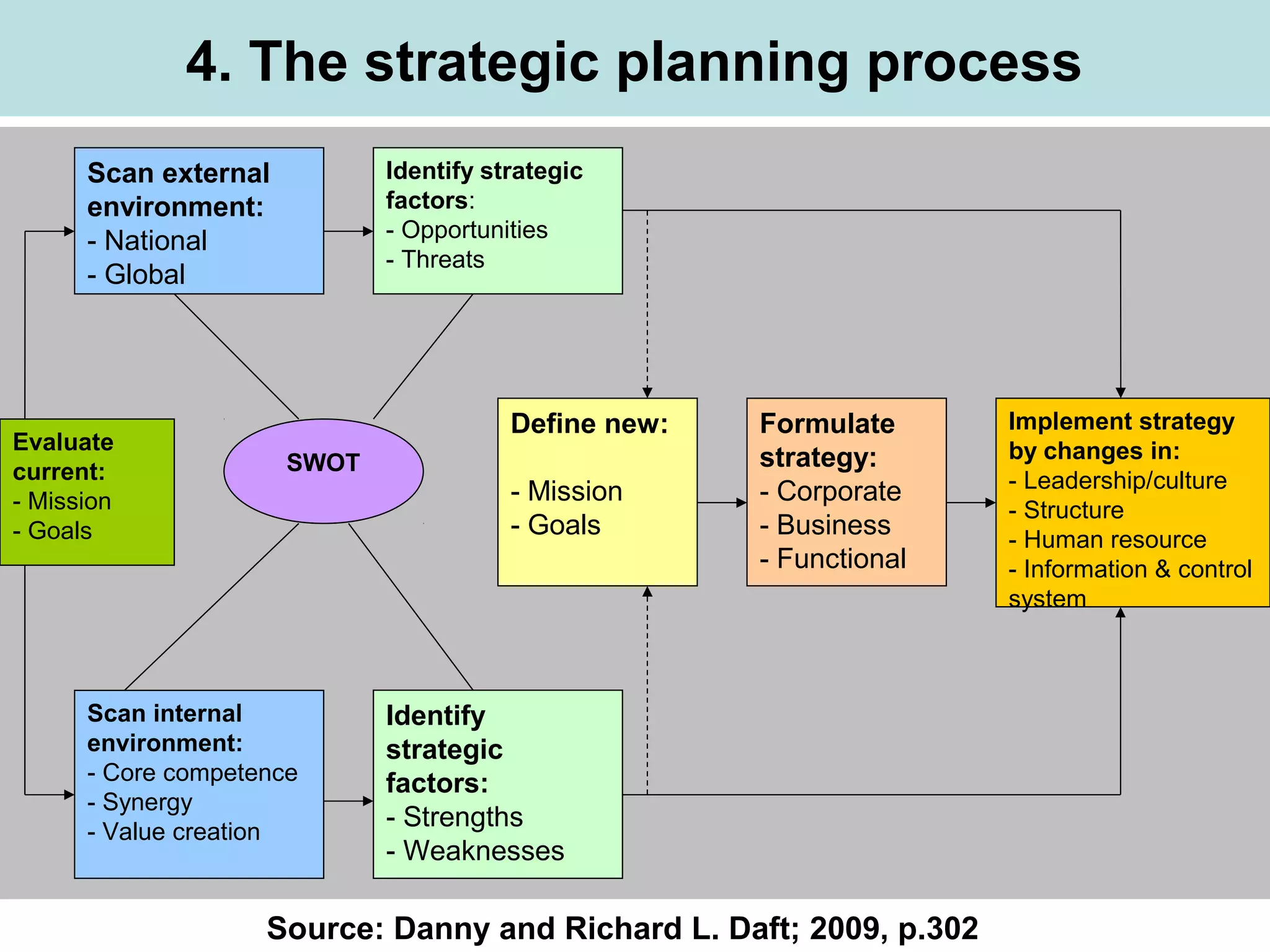 4. The strategic planning process

Scan external environment:
- National
- Global

Identify strategic factors:
- Opportunities
- Threats

Evaluate current:
- Mission
- Goals

SWOT

Define new:

- Mission
- Goals

Formulate strategy:
- Corporate
- Business
- Functional

Implement strategy by changes in:
- Leadership/culture
- Structure
- Human resource
- Information & control system

Scan internal environment:
- Core competence
- Synergy
- Value creation

Identify strategic factors:
- Strengths
- Weaknesses

Source: Danny and Richard L. Daft; 2009, p.302